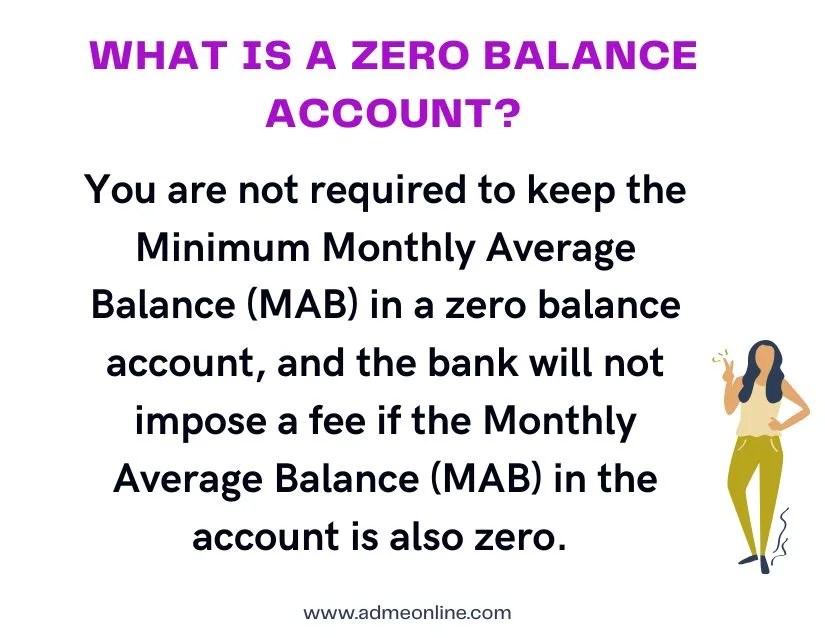 WHAT IS A ZERO BALANCE ACCOUNT?

You are not required to keep the Minimum Monthly Average Balance (MAB) in a zero balance account, and the bank will not impose a fee if the Monthly Average Balance (MAB) in the account is also zero.

www.admeonline.com